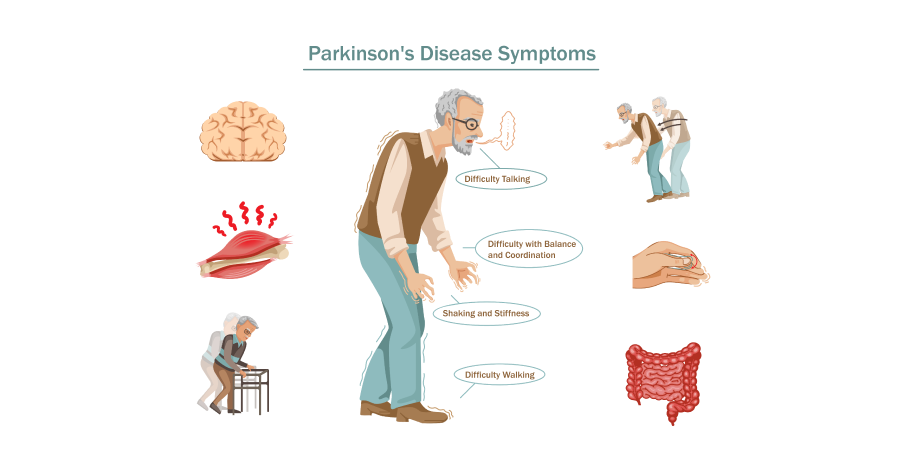 Parkinson's Disease Symptoms

Difficulty Talking

Difficulty with Balance and Coordination

Shaking and Stiffness

Difficulty Walking